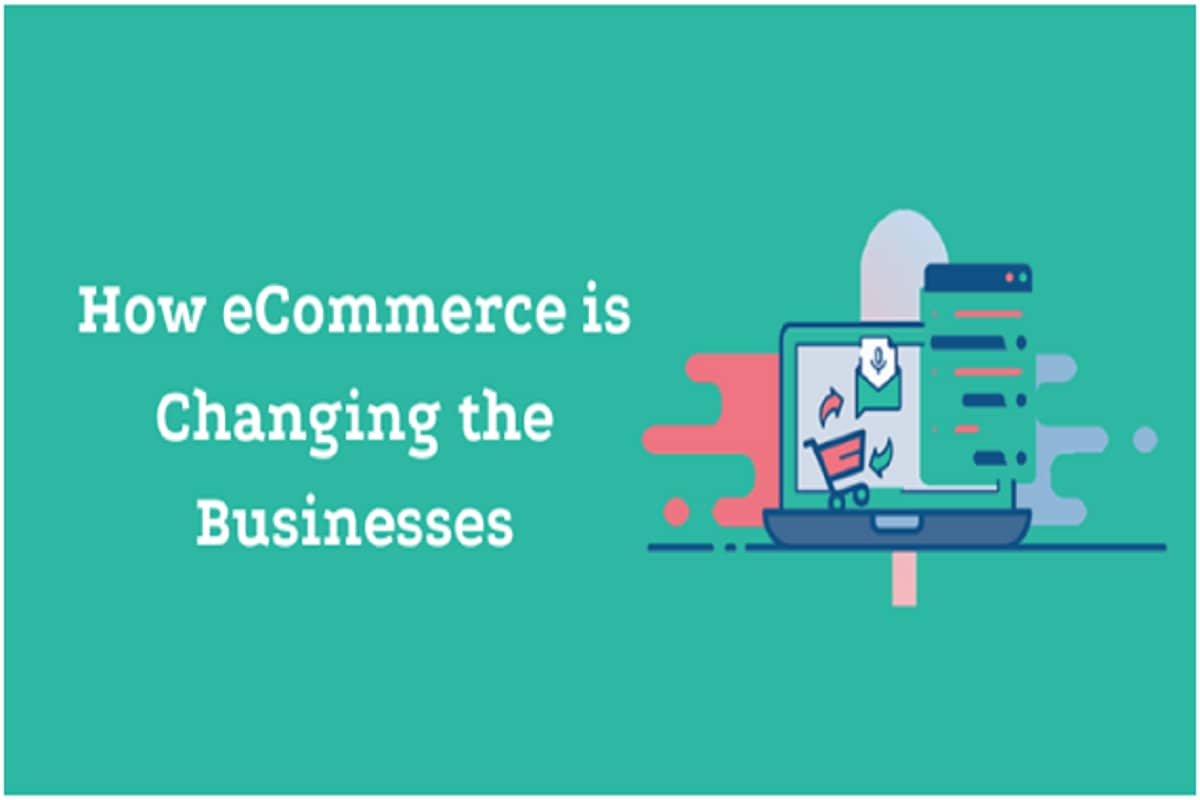 How eCommerce is Changing the Businesses